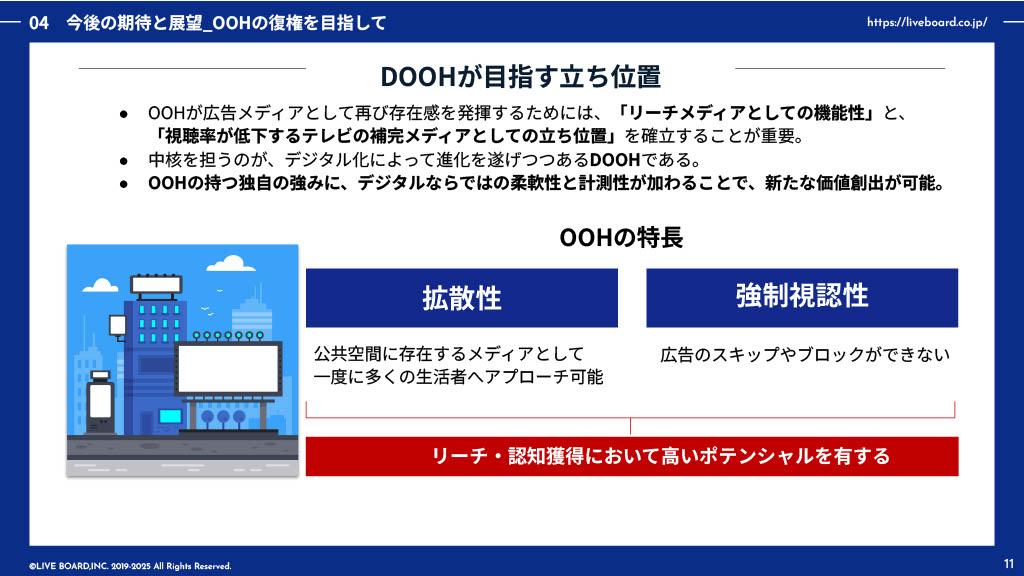 04 今後の期待と展望_OOHの復権を目指して

https://liveboard.co.jp/

DOOHが目指す立ち位置

● OOHが広告メディアとして再び存在感を発揮するためには、「リーチメディアとしての機能性」と、「視聴率が低下するテレビの補完メディアとしての立ち位置」を確立することが重要。
● 中核を担うのが、デジタル化によって進化を遂げつつあるDOOHである。
● OOHの持つ独自の強みに、デジタルならではの柔軟性と計測性が加わることで、新たな価値創出が可能。

OOHの特長

拡散性

公共空間に存在するメディアとして一度に多くの生活者へアプローチ可能

強制視認性

広告のスキップやブロックができない

リーチ・認知獲得において高いポテンシャルを有する

©LIVE BOARD,INC. 2019-2025 All Rights Reserved.

11